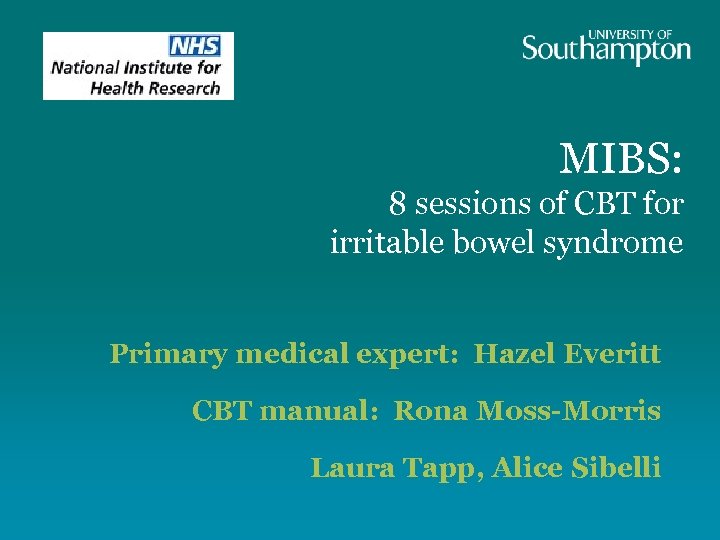 NHS
National Institute for Health Research

UNIVERSITY OF
Southampton

MIBS:
8 sessions of CBT for irritable bowel syndrome

Primary medical expert: Hazel Everitt

CBT manual: Rona Moss-Morris

Laura Tapp, Alice Sibelli